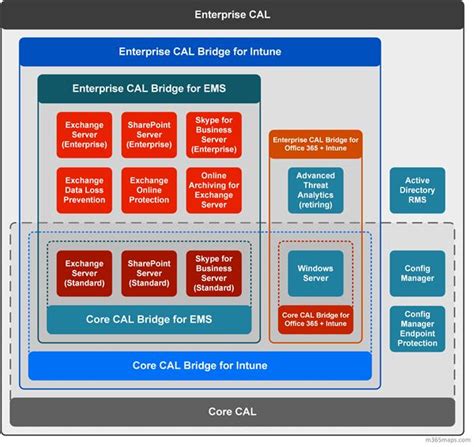 Enterprise CAL

Enterprise CAL Bridge for Intune

Enterprise CAL Bridge for EMS

Exchange Server (Enterprise)

SharePoint Server (Enterprise)

Skype for Business Server (Enterprise)

Exchange Data Loss Prevention

Exchange Online Protection

Online Archiving for Exchange Server

Enterprise CAL Bridge for Office 365 + Intune

Advanced Threat Analytics (retiring)

Active Directory RMS

Exchange Server (Standard)

SharePoint Server (Standard)

Skype for Business Server (Standard)

Windows Server

Config Manager

Core CAL Bridge for EMS

Core CAL Bridge for Office 365 + Intune

Config Manager Endpoint Protection

Core CAL Bridge for Intune

Core CAL

m365maps.com